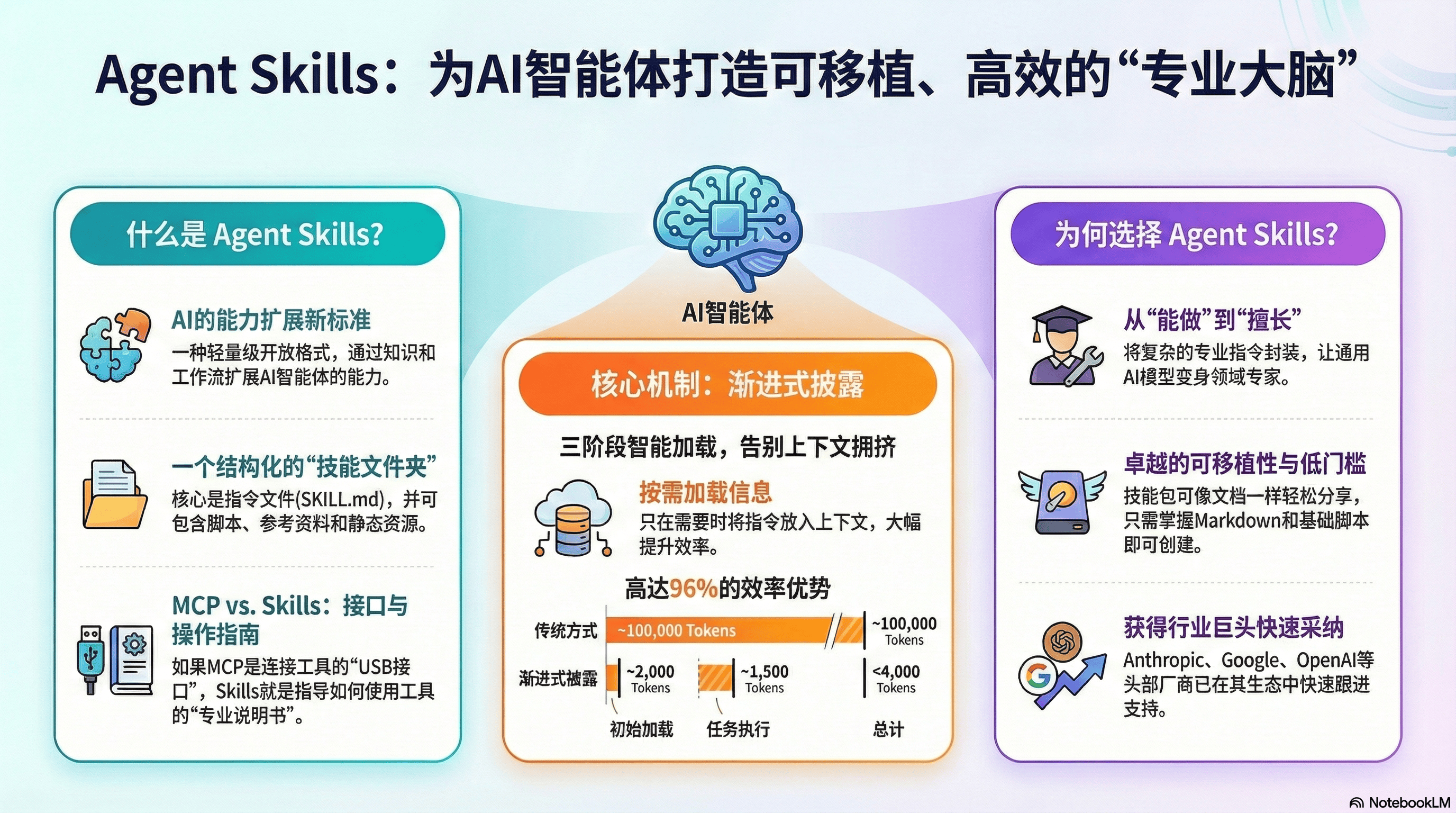 Agent Skills：为AI智能体打造可移植、高效的“专业大脑”

什么是 Agent Skills?

AI的能力扩展新标准
一种轻量级开放格式，通过知识和工作流扩展AI智能体的能力。

一个结构化的“技能文件夹”
核心是指令文件(SKILL.md)，并可包含脚本、参考资料和静态资源。

MCP vs. Skills：接口与操作指南
如果MCP是连接工具的“USB接口”，Skills就是指导如何使用工具的“专业说明书”。

AI智能体

核心机制：渐进式披露

三阶段智能加载，告别上下文拥挤

按需加载信息
只在需要时将指令放入上下文，大幅提升效率。

高达96%的效率优势

传统方式 ~100,000 Tokens ~100,000 Tokens
渐进式披露 ~2,000 Tokens ~1,500 Tokens <4,000 Tokens
初始加载 任务执行 总计

为何选择 Agent Skills?

从“能做”到“擅长”
将复杂的专业指令封装，让通用AI模型变身领域专家。

卓越的可移植性与低门槛
技能包可像文档一样轻松分享，只需掌握Markdown和基础脚本即可创建。

获得行业巨头快速采纳
Anthropic、Google、OpenAI等头部厂商已在其生态中快速跟进支持。

NotebookLM